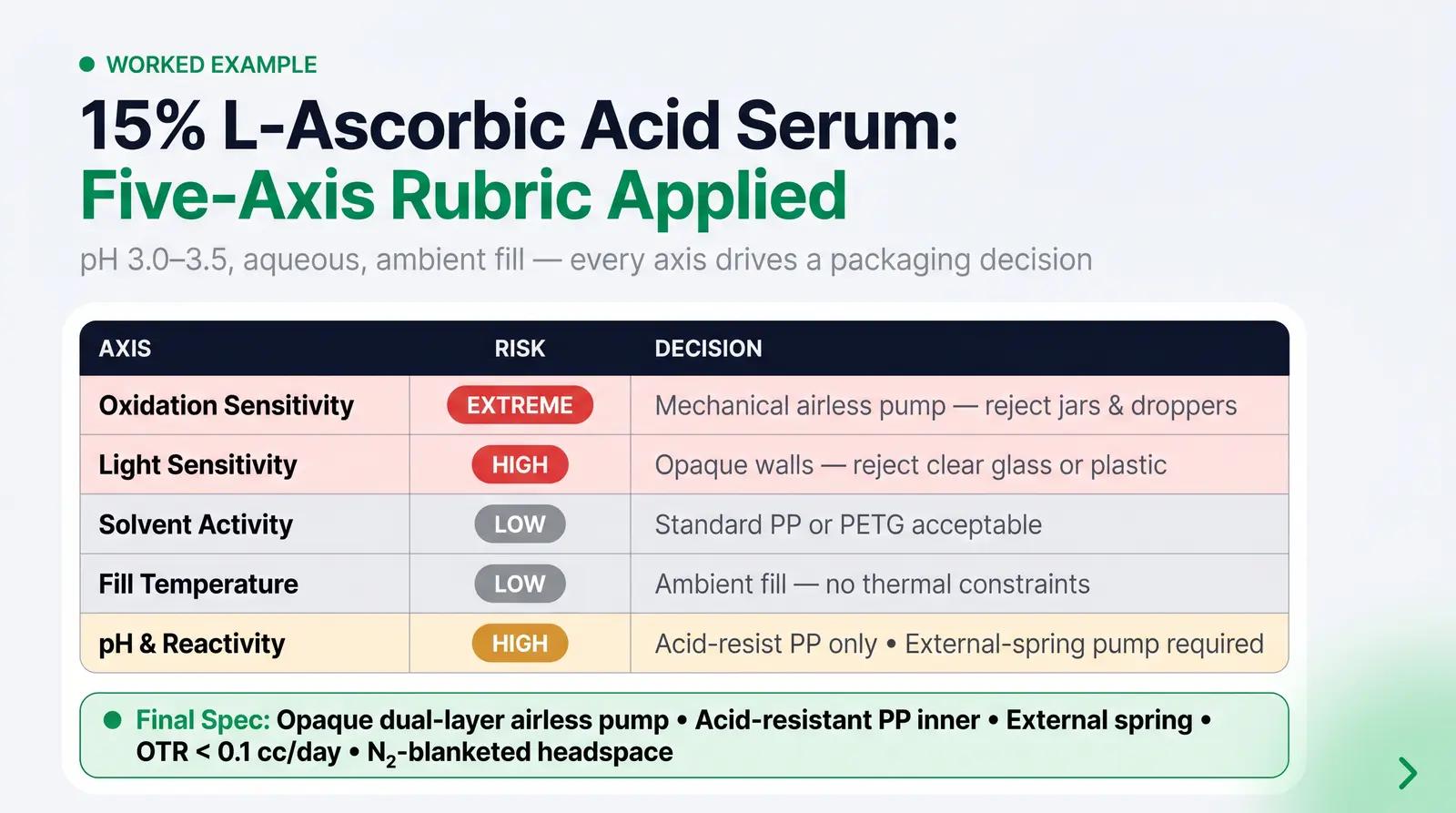 WORKED EXAMPLE

15% L-Ascorbic Acid Serum:
Five-Axis Rubric Applied

pH 3.0–3.5, aqueous, ambient fill — every axis drives a packaging decision

| AXIS | RISK | DECISION |
|---|---|---|
| Oxidation Sensitivity | EXTREME | Mechanical airless pump — reject jars & droppers |
| Light Sensitivity | HIGH | Opaque walls — reject clear glass or plastic |
| Solvent Activity | LOW | Standard PP or PETG acceptable |
| Fill Temperature | LOW | Ambient fill — no thermal constraints |
| pH & Reactivity | HIGH | Acid-resist PP only • External-spring pump required |

Final Spec: Opaque dual-layer airless pump • Acid-resistant PP inner • External spring • OTR < 0.1 cc/day • $N_2$-blanketed headspace